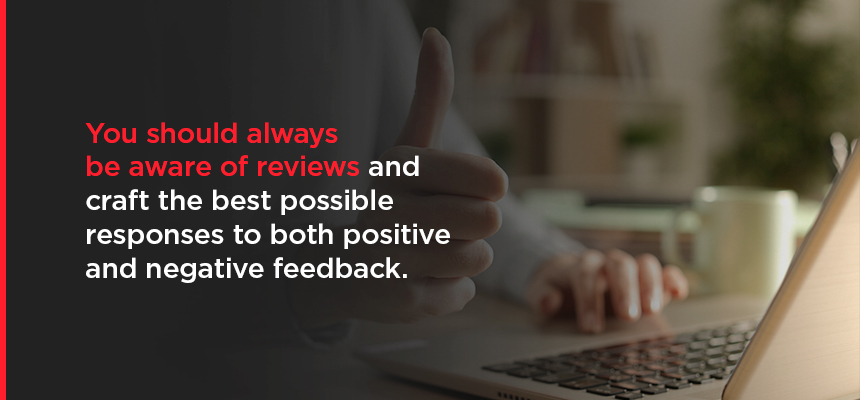 You should always be aware of reviews and craft the best possible responses to both positive and negative feedback.